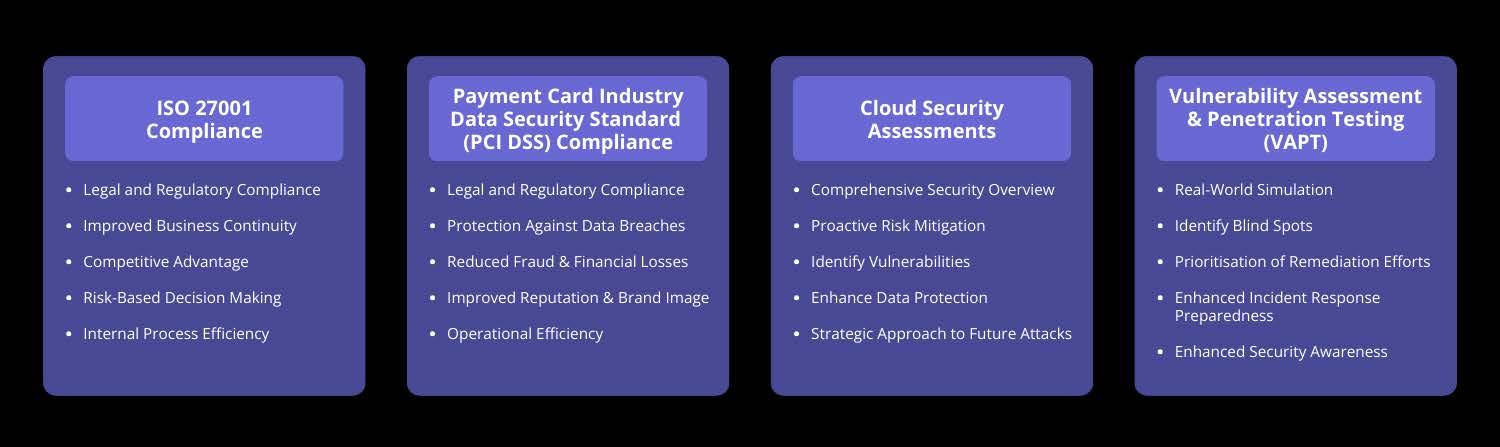 ISO 27001 Compliance

- Legal and Regulatory Compliance
- Improved Business Continuity
- Competitive Advantage
- Risk-Based Decision Making
- Internal Process Efficiency

Payment Card Industry Data Security Standard (PCI DSS) Compliance

- Legal and Regulatory Compliance
- Protection Against Data Breaches
- Reduced Fraud & Financial Losses
- Improved Reputation & Brand Image
- Operational Efficiency

Cloud Security Assessments

- Comprehensive Security Overview
- Proactive Risk Mitigation
- Identify Vulnerabilities
- Enhance Data Protection
- Strategic Approach to Future Attacks

Vulnerability Assessment & Penetration Testing (VAPT)

- Real-World Simulation
- Identify Blind Spots
- Prioritisation of Remediation Efforts
- Enhanced Incident Response Preparedness
- Enhanced Security Awareness